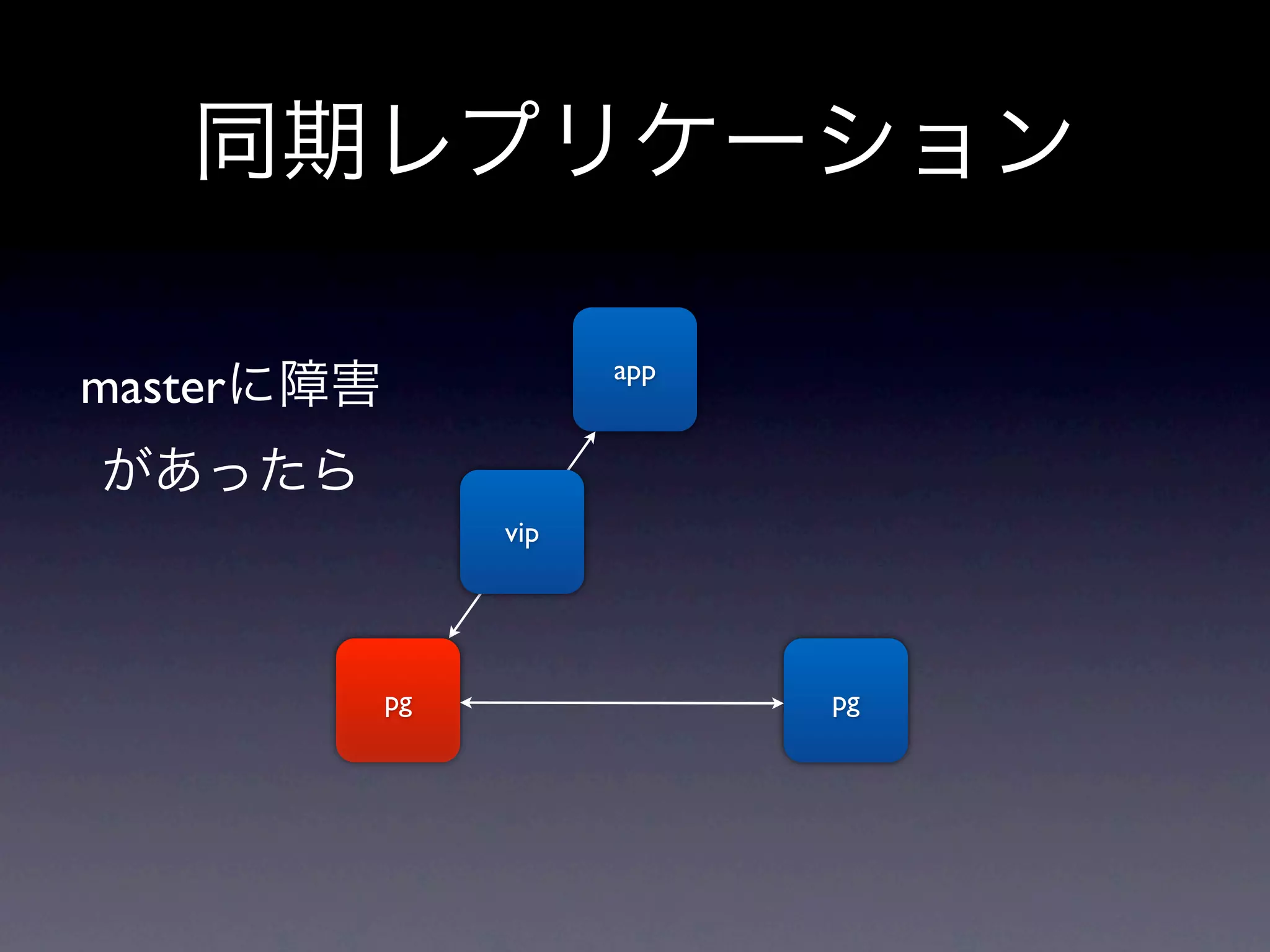 同期レプリケーション

masterに障害
があったら

app

vip

pg

pg